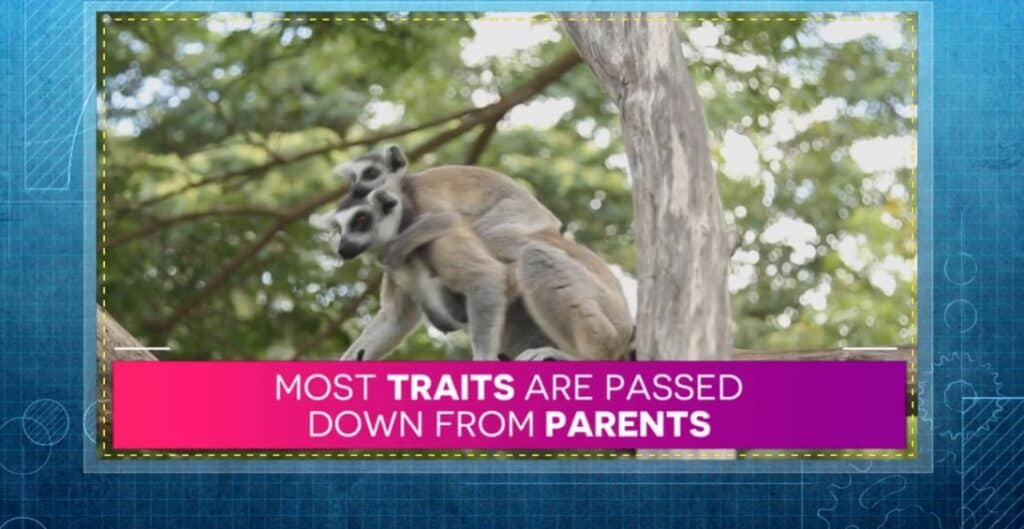 MOST TRAITS ARE PASSED DOWN FROM PARENTS